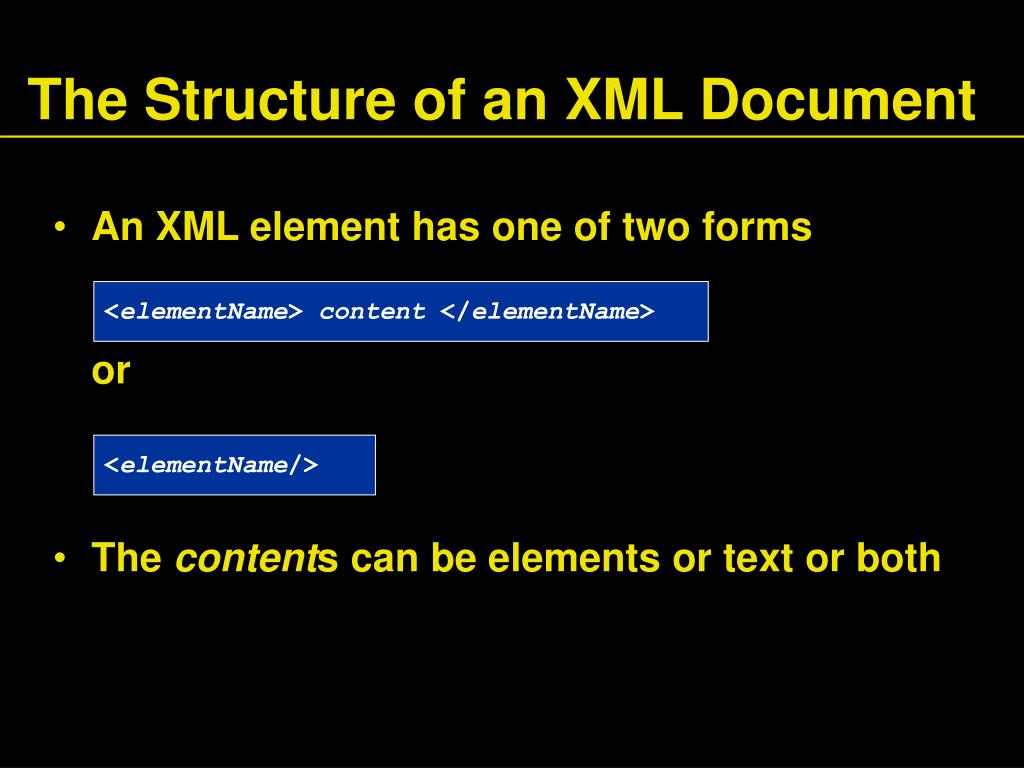 The Structure of an XML Document

• An XML element has one of two forms

<elementName> content </elementName>

or

<elementName/>

• The contents can be elements or text or both